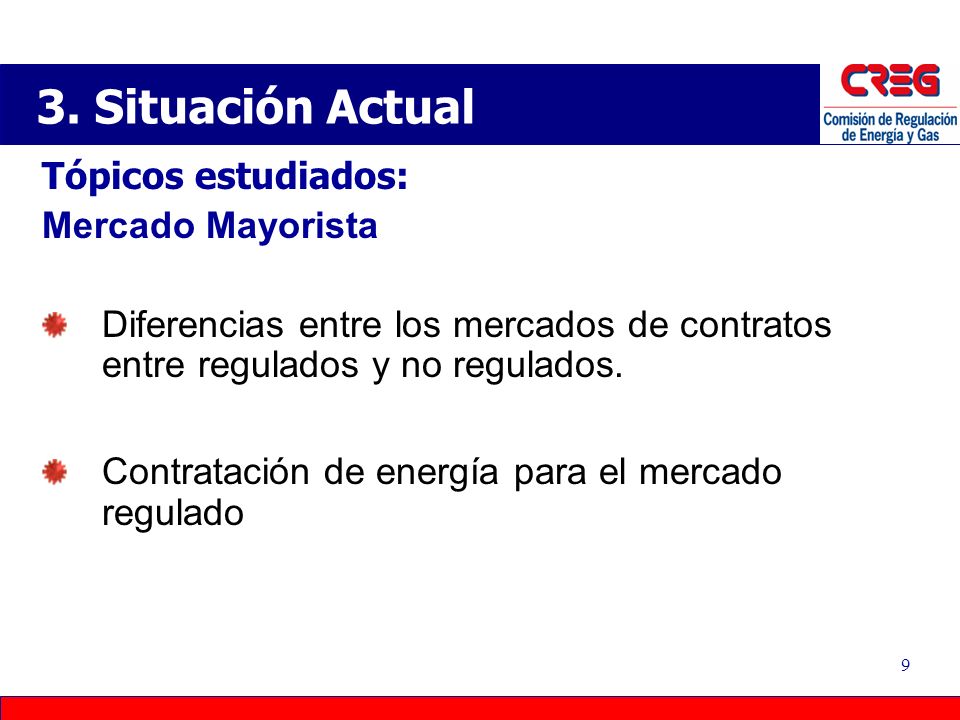 3. Situación Actual

CREG
Comisión de Regulación de Energía y Gas

Tópicos estudiados:
Mercado Mayorista

Diferencias entre los mercados de contratos entre regulados y no regulados.

Contratación de energía para el mercado regulado

9